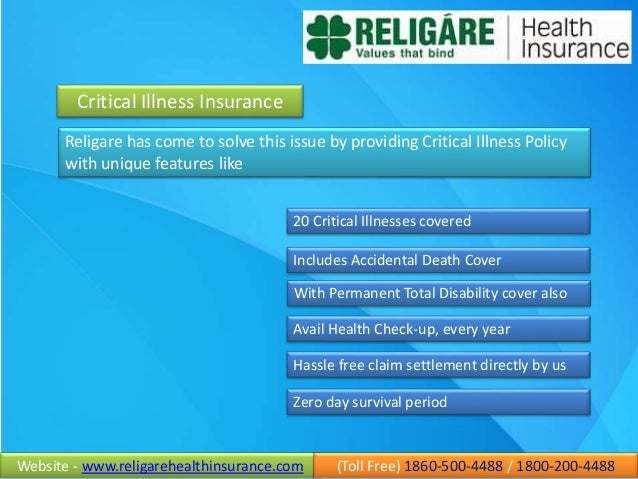 RELIGÁRE
Values that bind
Health Insurance

Critical Illness Insurance

Religare has come to solve this issue by providing Critical Illness Policy with unique features like

20 Critical Illnesses covered

Includes Accidental Death Cover

With Permanent Total Disability cover also

Avail Health Check-up, every year

Hassle free claim settlement directly by us

Zero day survival period

Website - www.religarehealthinsurance.com (Toll Free) 1860-500-4488 / 1800-200-4488